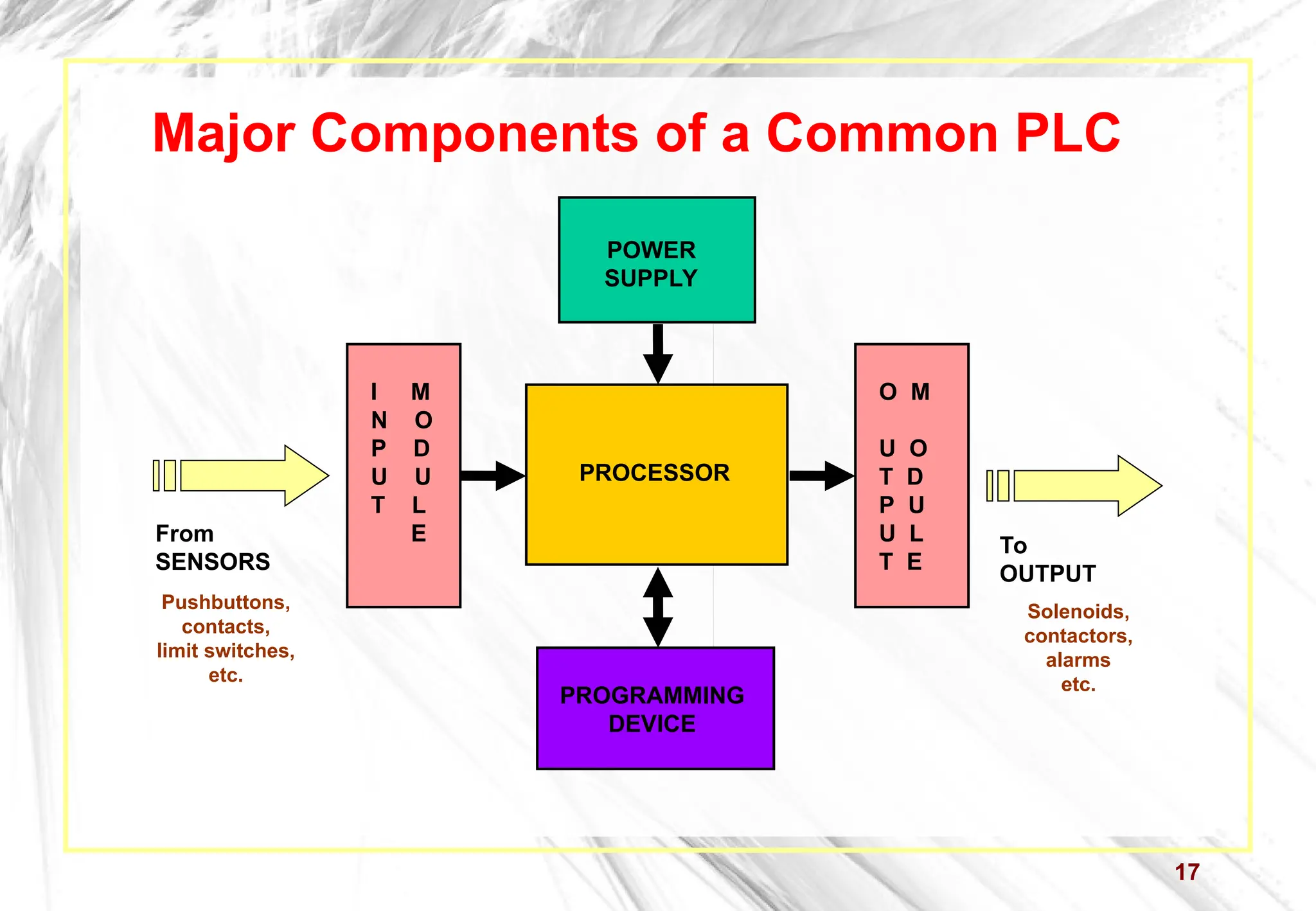 Major Components of a Common PLC

POWER SUPPLY

INPUT MODULE

PROCESSOR

OUTPUT MODULE

From SENSORS

Pushbuttons, contacts, limit switches, etc.

To OUTPUT

Solenoids, contactors, alarms etc.

PROGRAMMING DEVICE

17